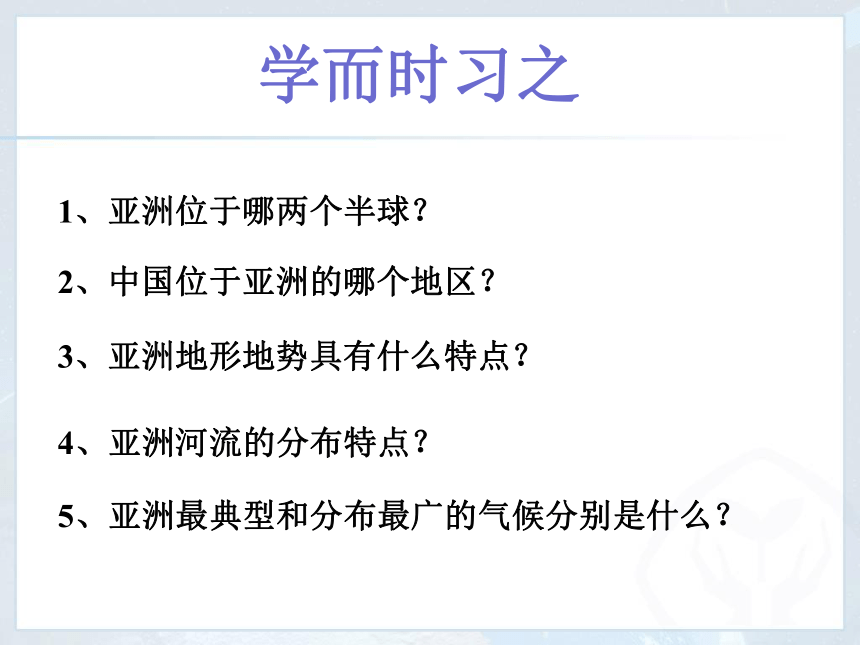 学而时习之

1、亚洲位于哪两个半球？

2、中国位于亚洲的哪个地区？

3、亚洲地形地势具有什么特点？

4、亚洲河流的分布特点？

5、亚洲最典型和分布最广的气候分别是什么？